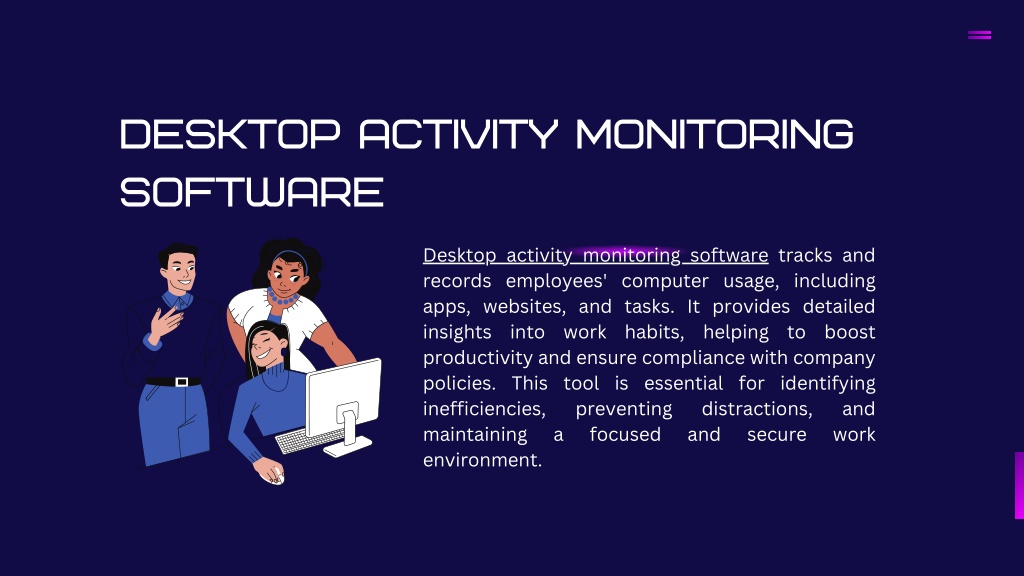 DESKTOP ACTIVITY MONITORING SOFTWARE

Desktop activity monitoring software tracks and records employees' computer usage, including apps, websites, and tasks. It provides detailed insights into work habits, helping to boost productivity and ensure compliance with company policies. This tool is essential for identifying inefficiencies, preventing distractions, and maintaining a focused and secure work environment.